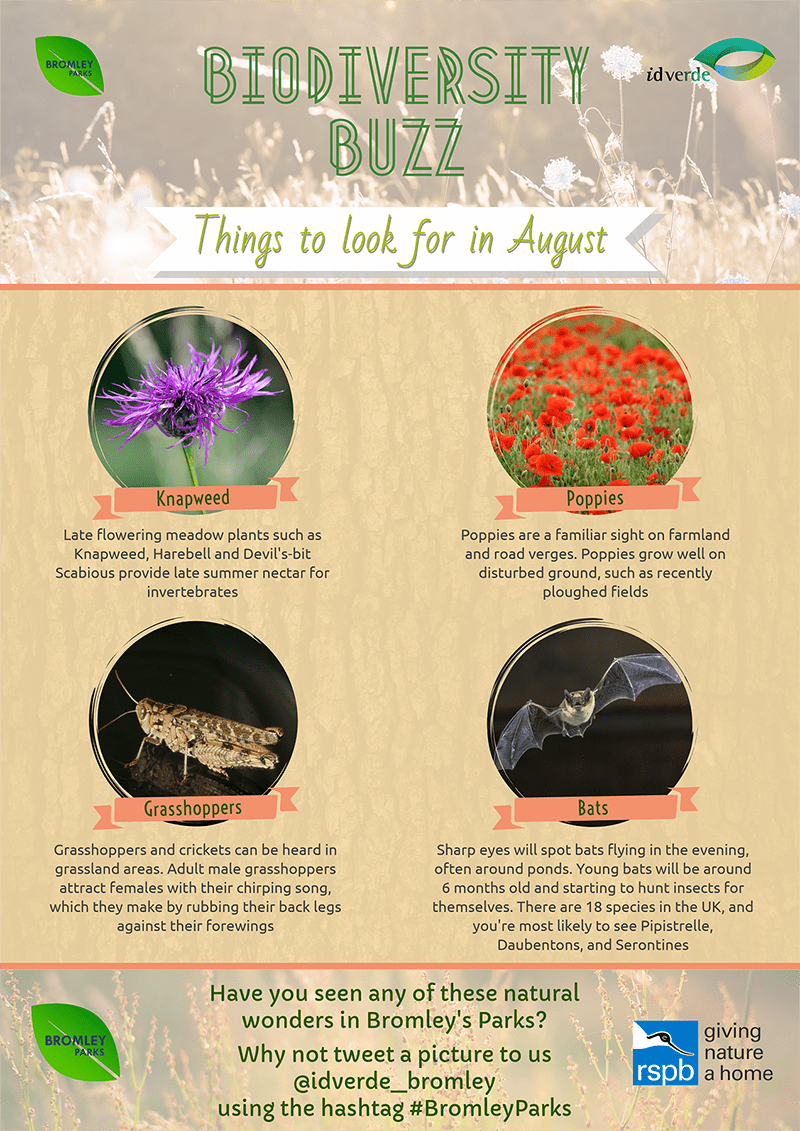 BROMLEY PARKS

BIODIVERSITY BUZZ

idverde

Things to look for in August

Knapweed

Late flowering meadow plants such as Knapweed, Harebell and Devil's-bit Scabious provide late summer nectar for invertebrates

Poppies

Poppies are a familiar sight on farmland and road verges. Poppies grow well on disturbed ground, such as recently ploughed fields

Grasshoppers

Grasshoppers and crickets can be heard in grassland areas. Adult male grasshoppers attract females with their chirping song, which they make by rubbing their back legs against their forewings

Bats

Sharp eyes will spot bats flying in the evening, often around ponds. Young bats will be around 6 months old and starting to hunt insects for themselves. There are 18 species in the UK, and you're most likely to see Pipistrelle, Daubentons, and Serontines

BROMLEY PARKS

Have you seen any of these natural wonders in Bromley's Parks?

Why not tweet a picture to us @idverde_bromley using the hashtag #BromleyParks

rspb giving nature a home